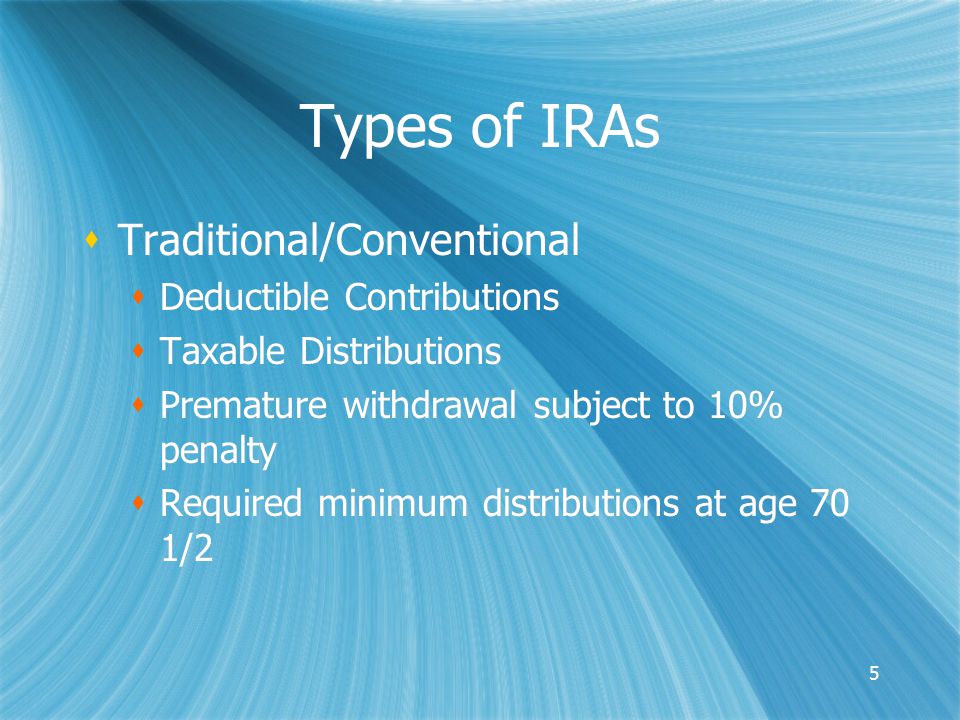 Types of IRAs

Traditional/Conventional

Deductible Contributions

Taxable Distributions

Premature withdrawal subject to 10% penalty

Required minimum distributions at age 70 1/2

5